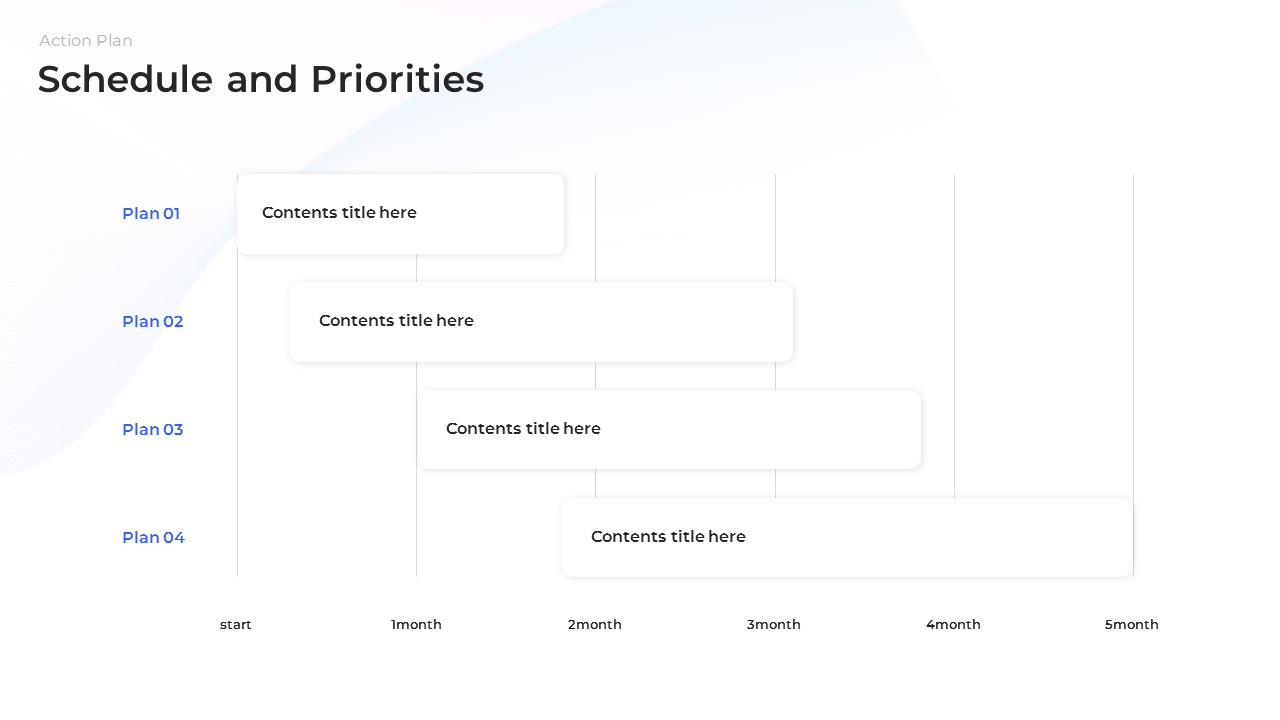 Action Plan

Schedule and Priorities

Plan 01 Contents title here

Plan 02 Contents title here

Plan 03 Contents title here

Plan 04 Contents title here

start 1month 2month 3month 4month 5month